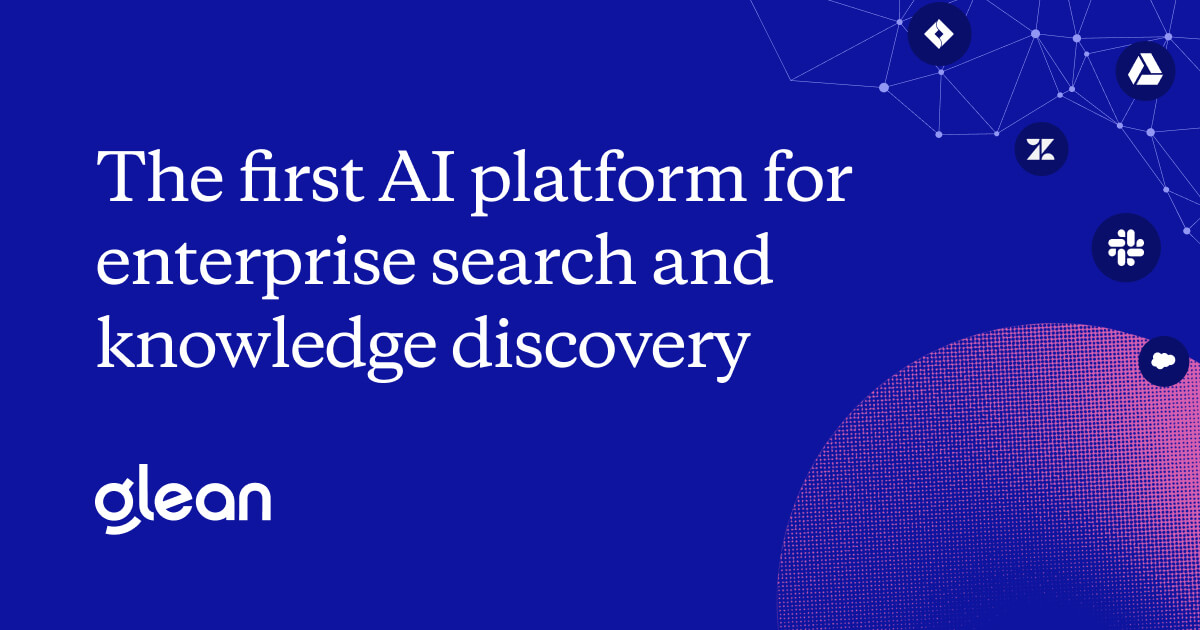 The first AI platform for enterprise search and knowledge discovery

glean